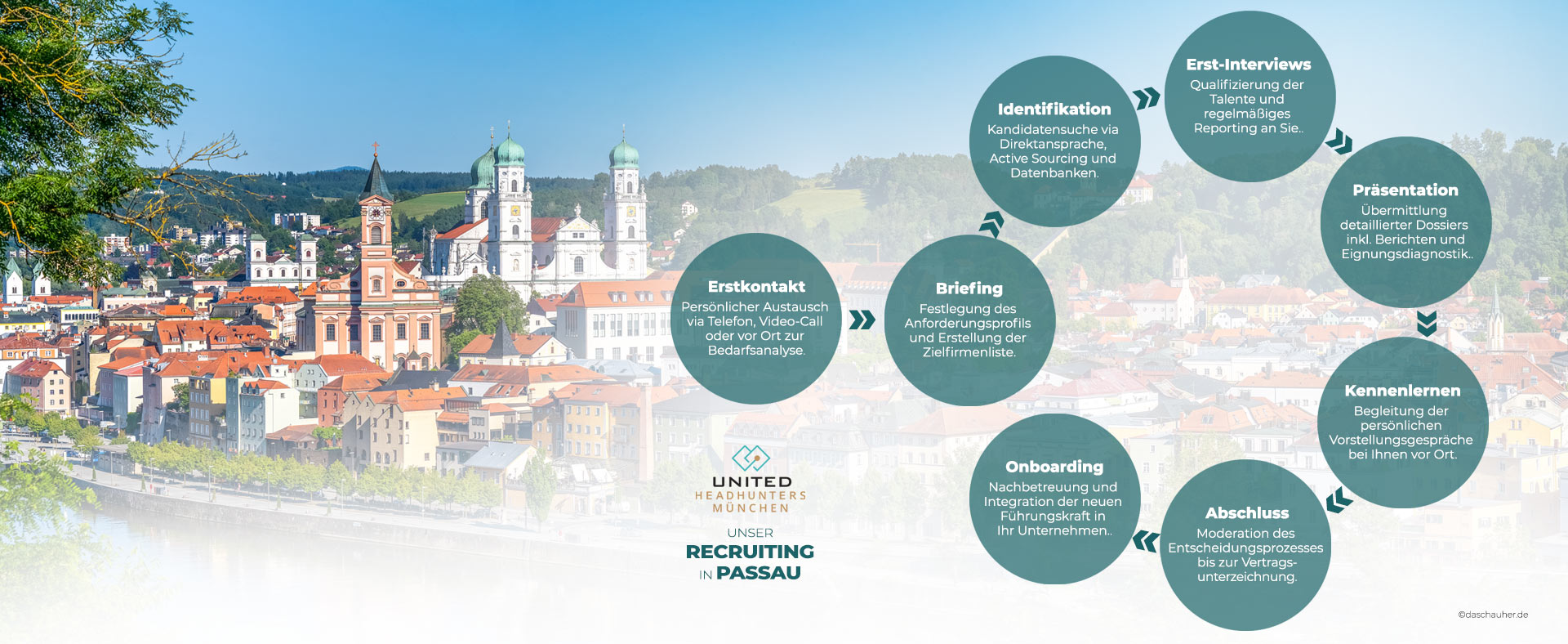 Erstkontakt
Persönlicher Austausch via Telefon, Video-Call oder vor Ort zur Bedarfsanalyse.

Briefing
Festlegung des Anforderungsprofils und Erstellung der Zielfirmenliste.

Identifikation
Kandidatensuche via Direktansprache, Active Sourcing und Datenbanken.

Erst-Interviews
Qualifizierung der Talente und regelmäßiges Reporting an Sie..

Präsentation
Übermittlung detaillierter Dossiers inkl. Berichten und Eignungsdiagnostik..

Kennenlernen
Begleitung der persönlichen Vorstellungsgespräche bei Ihnen vor Ort.

Abschluss
Moderation des Entscheidungsprozesses bis zur Vertragsunterzeichnung.

Onboarding
Nachbetreuung und Integration der neuen Führungskraft in Ihr Unternehmen..

UNITED
HEADHUNTERS
MÜNCHEN

UNSER
RECRUITING
IN PASSAU

©daschauher.de